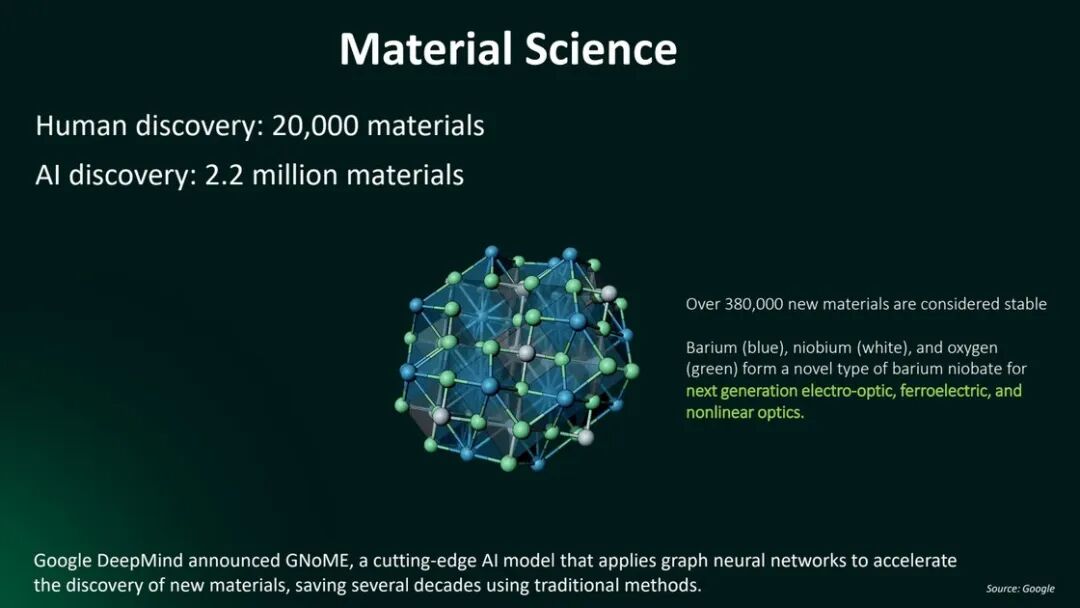 Material Science

Human discovery: 20,000 materials

AI discovery: 2.2 million materials

Over 380,000 new materials are considered stable

Barium (blue), niobium (white), and oxygen (green) form a novel type of barium niobate for next generation electro-optic, ferroelectric, and nonlinear optics.

Google DeepMind announced GNoME, a cutting-edge AI model that applies graph neural networks to accelerate the discovery of new materials, saving several decades using traditional methods.

Source: Google